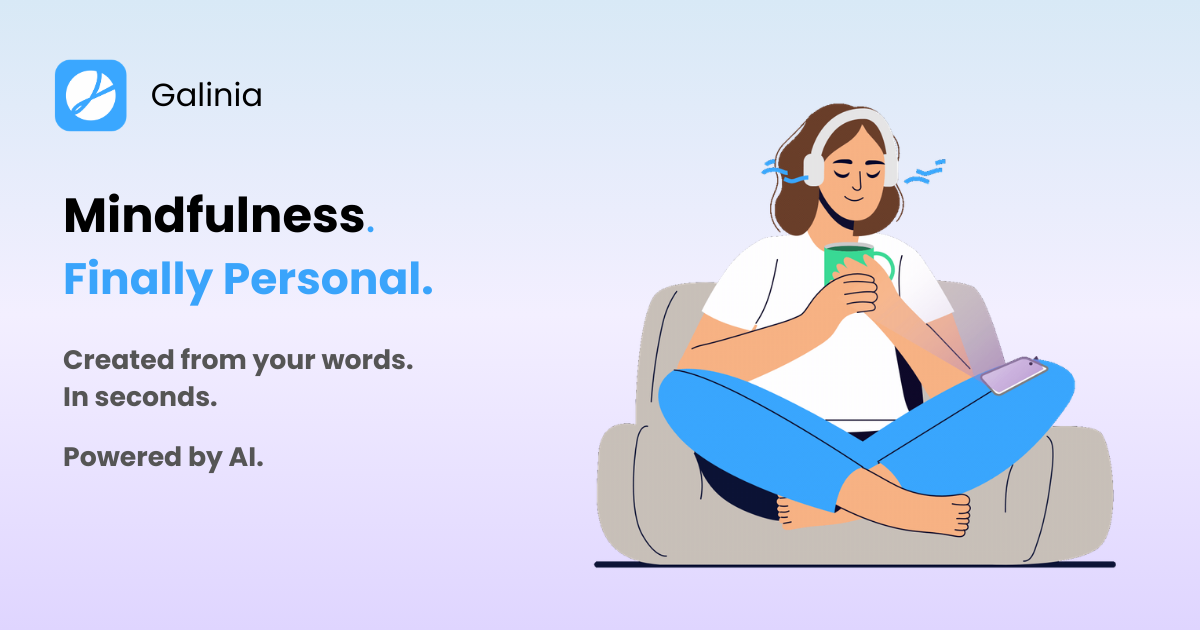 Galinia

Mindfulness.
Finally Personal.

Created from your words.
In seconds.

Powered by AI.